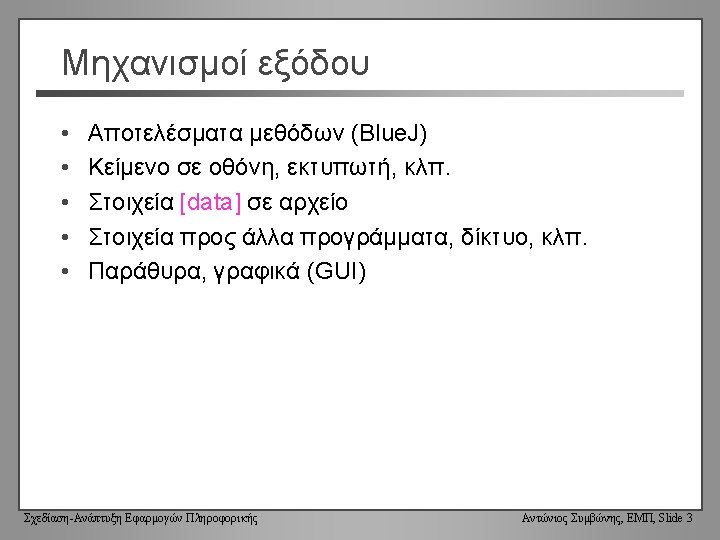 Μηχανισμοί εξόδου

• Αποτελέσματα μεθόδων (BlueJ)
• Κείμενο σε οθόνη, εκτυπωτή, κλπ.
• Στοιχεία [data] σε αρχείο
• Στοιχεία προς άλλα προγράμματα, δίκτυο, κλπ.
• Παράθυρα, γραφικά (GUI)

Σχεδίαση-Ανάπτυξη Εφαρμογών Πληροφορικής

Αντώνιος Συμβώνης, ΕΜΠ, Slide 3